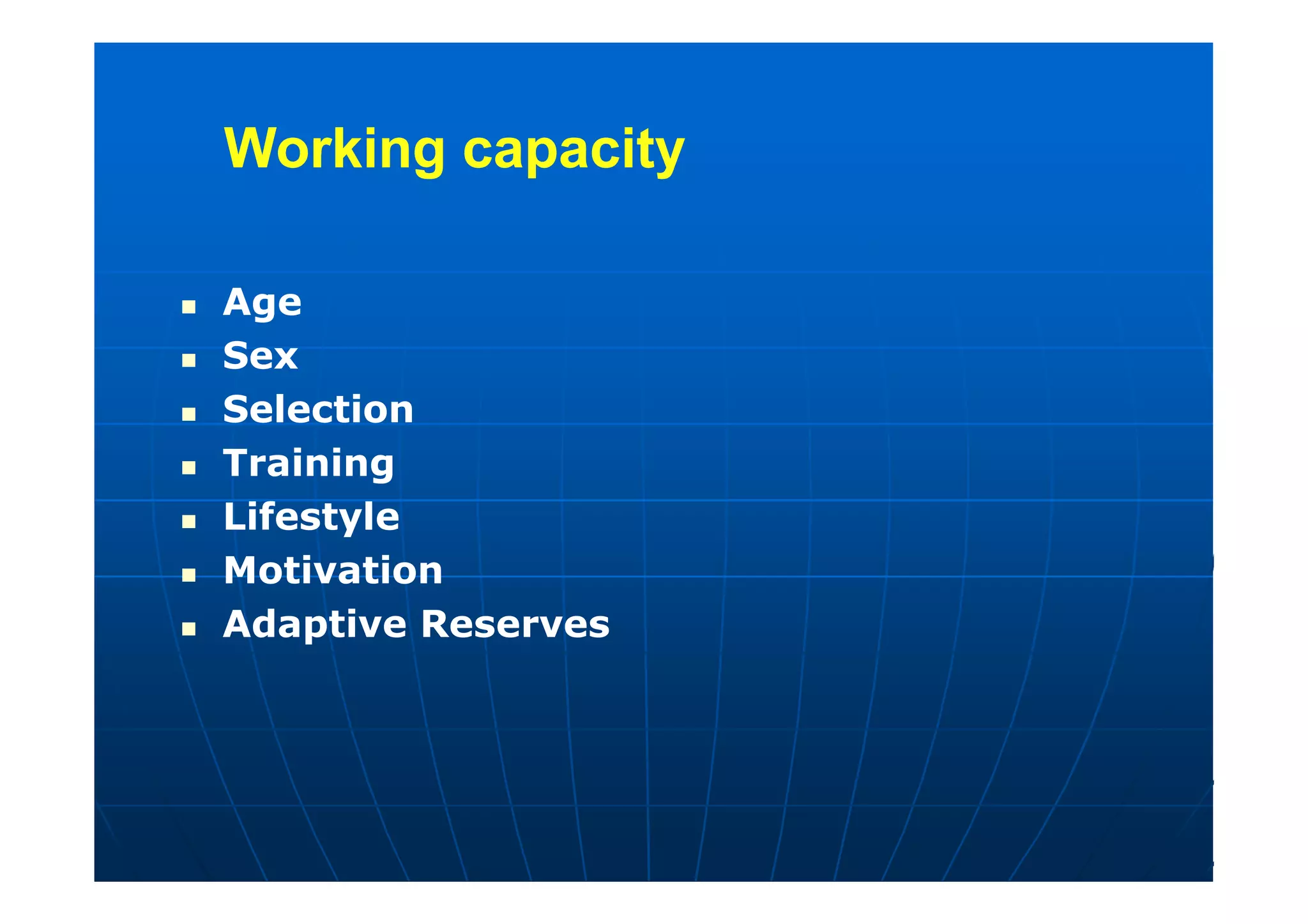 Working capacity

- Age
- Sex
- Selection
- Training
- Lifestyle
- Motivation
- Adaptive Reserves